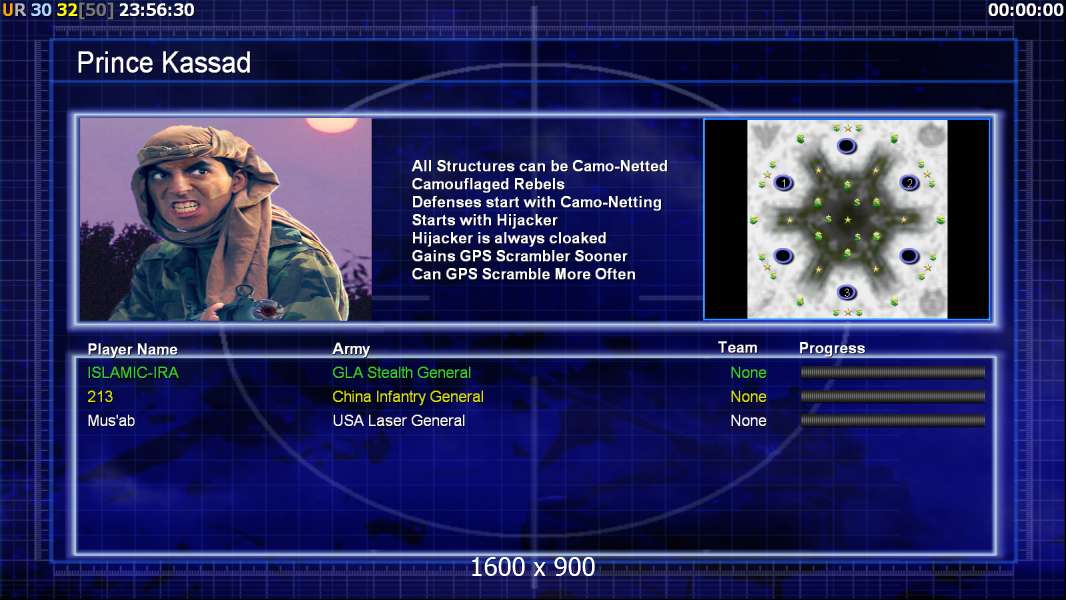 UR 30 32[50] 23:56:30

00:00:00

Prince Kassad

All Structures can be Camo-Netted
Camouflaged Rebels
Defenses start with Camo-Netting
Starts with Hijacker
Hijacker is always cloaked
Gains GPS Scrambler Sooner
Can GPS Scramble More Often

1 2 3

| Player Name | Army | Team | Progress |
|---|---|---|---|
| ISLAMIC-IRA | GLA Stealth General | None | |
| 213 | China Infantry General | None | |
| Mus'ab | USA Laser General | None | |

1600 x 900